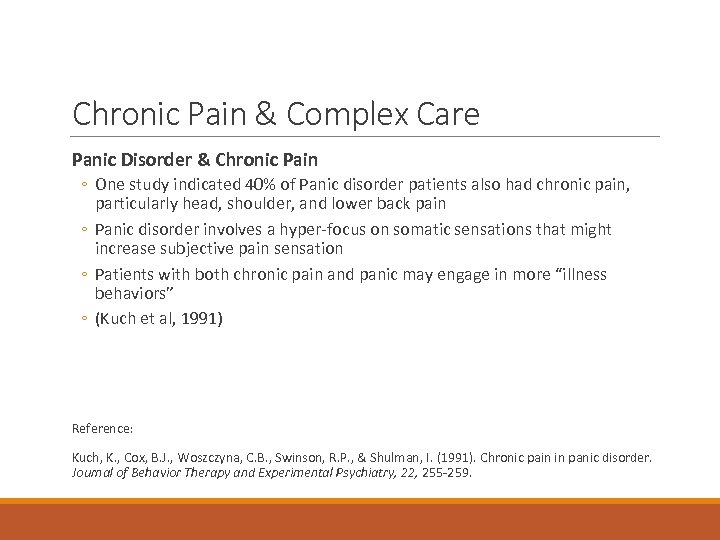 Chronic Pain & Complex Care

Panic Disorder & Chronic Pain

◦ One study indicated 40% of Panic disorder patients also had chronic pain, particularly head, shoulder, and lower back pain

◦ Panic disorder involves a hyper-focus on somatic sensations that might increase subjective pain sensation

◦ Patients with both chronic pain and panic may engage in more "illness behaviors"

◦ (Kuch et al, 1991)

Reference:

Kuch, K., Cox, B.J., Woszczyna, C.B., Swinson, R.P., & Shulman, I. (1991). Chronic pain in panic disorder. Journal of Behavior Therapy and Experimental Psychiatry, 22, 255-259.